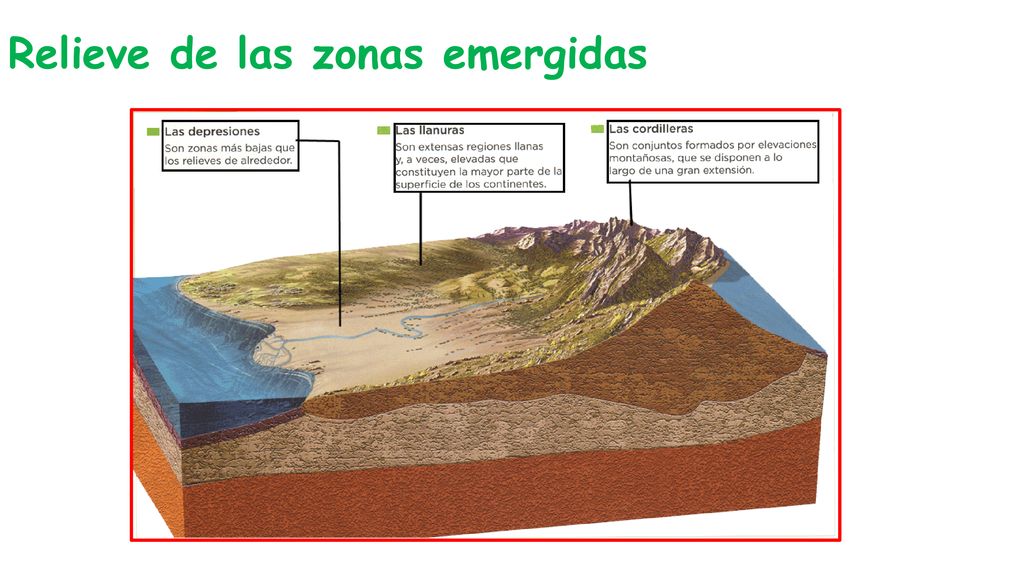 Relieve de las zonas emergidas

Las depresiones
Son zonas más bajas que los relieves de alrededor.

Las llanuras
Son extensas regiones llanas y, a veces, elevadas que constituyen la mayor parte de la superficie de los continentes.

Las cordilleras
Son conjuntos formados por elevaciones montañosas, que se disponen a lo largo de una gran extensión.